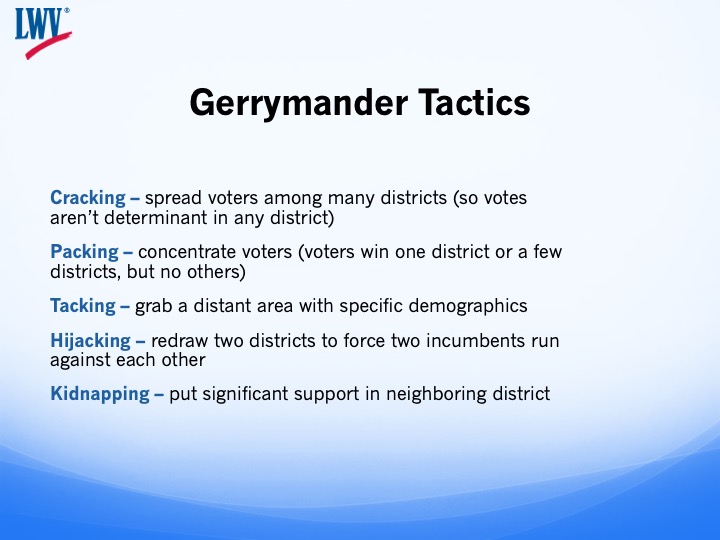 LWV®

Gerrymander Tactics

Cracking – spread voters among many districts (so votes aren't determinant in any district)

Packing – concentrate voters (voters win one district or a few districts, but no others)

Tacking – grab a distant area with specific demographics

Hijacking – redraw two districts to force two incumbents run against each other

Kidnapping – put significant support in neighboring district